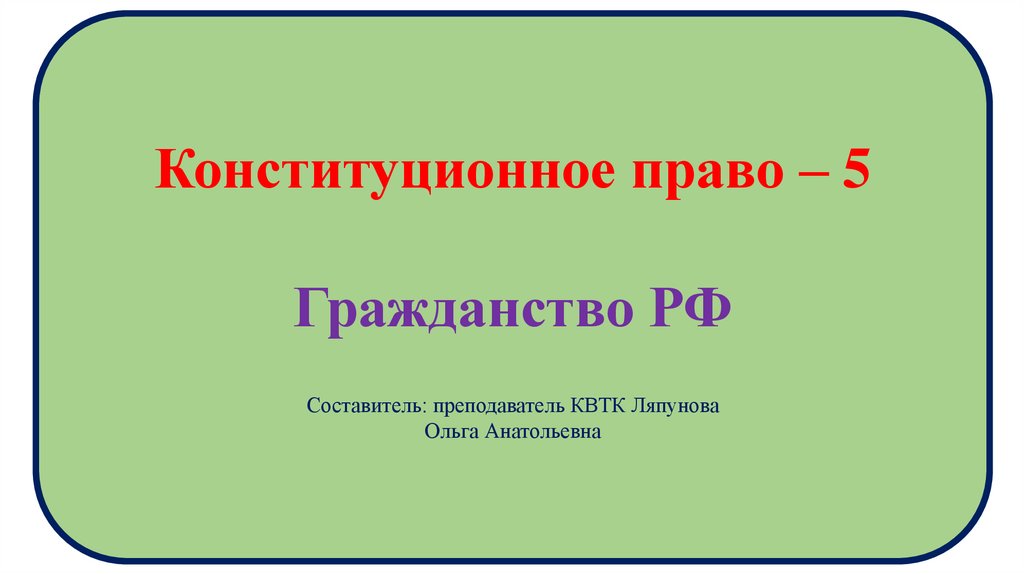 Конституционное право – 5

Гражданство РФ

Составитель: преподаватель КВТК Ляпунова Ольга Анатольевна